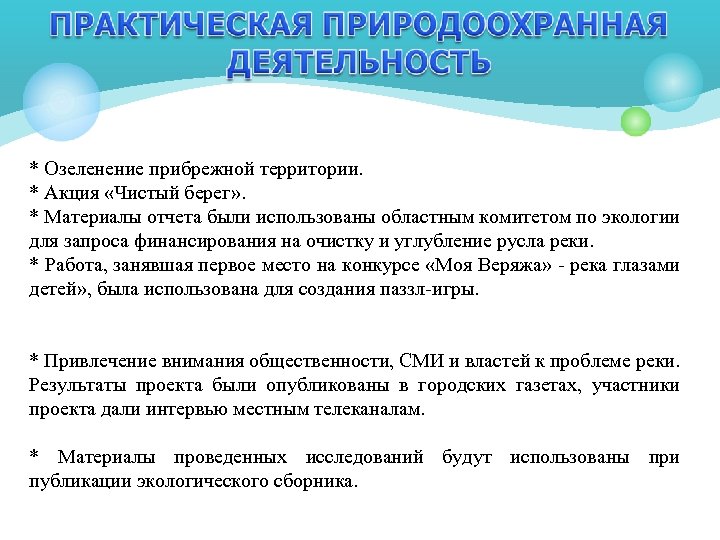 ПРАКТИЧЕСКАЯ ПРИРОДООХРАННАЯ ДЕЯТЕЛЬНОСТЬ

* Озеленение прибрежной территории.
* Акция «Чистый берег».
* Материалы отчета были использованы областным комитетом по экологии для запроса финансирования на очистку и углубление русла реки.
* Работа, занявшая первое место на конкурсе «Моя Веряжа» - река глазами детей», была использована для создания паззл-игры.

* Привлечение внимания общественности, СМИ и властей к проблеме реки. Результаты проекта были опубликованы в городских газетах, участники проекта дали интервью местным телеканалам.

* Материалы проведенных исследований будут использованы при публикации экологического сборника.